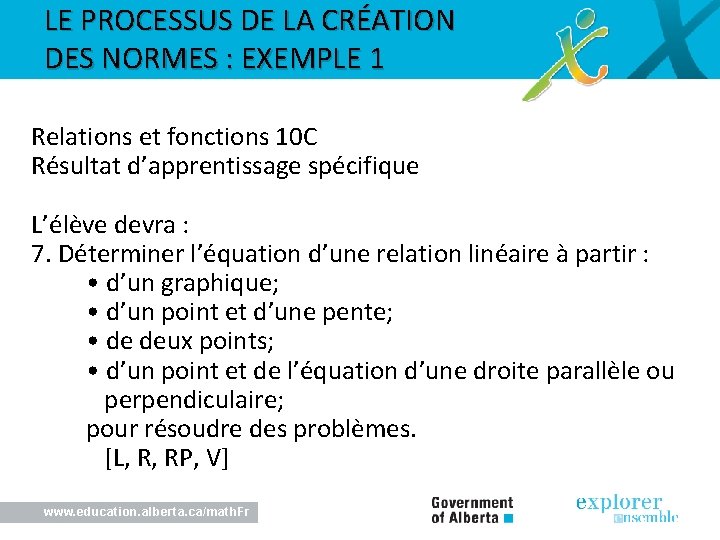 LE PROCESSUS DE LA CRÉATION DES NORMES : EXEMPLE 1

Relations et fonctions 10C
Résultat d'apprentissage spécifique

L'élève devra :
7. Déterminer l'équation d'une relation linéaire à partir :
• d'un graphique;
• d'un point et d'une pente;
• de deux points;
• d'un point et de l'équation d'une droite parallèle ou perpendiculaire;
pour résoudre des problèmes.
[L, R, RP, V]

www.education.alberta.ca/mathFr

Government of Alberta

explorer ensemble